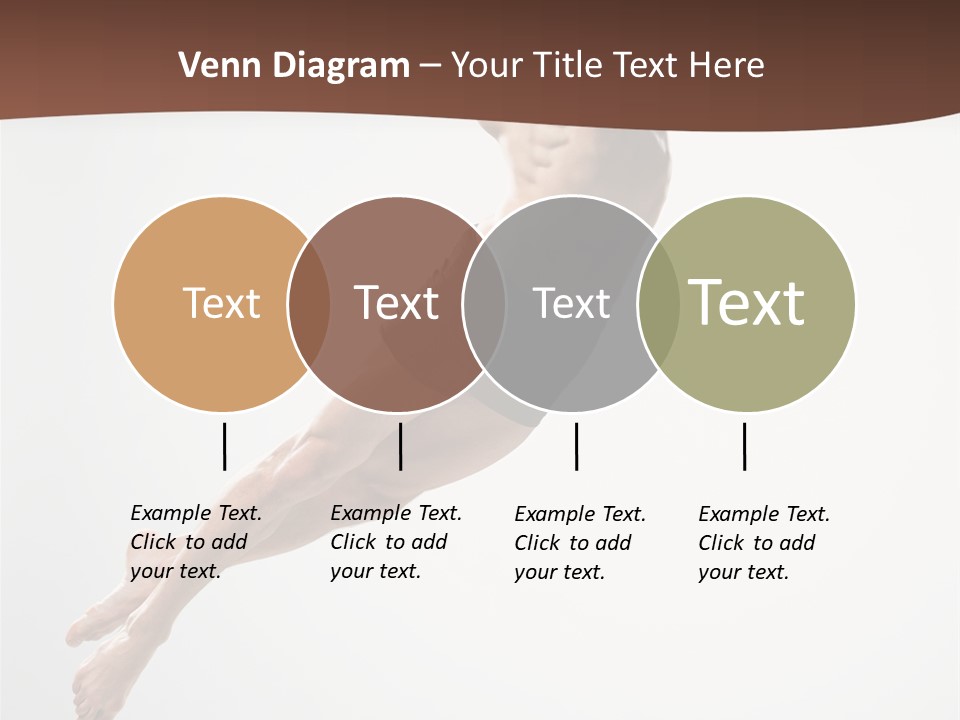 Venn Diagram – Your Title Text Here

Text

Text

Text

Text

Example Text. Click to add your text.

Example Text. Click to add your text.

Example Text. Click to add your text.

Example Text. Click to add your text.